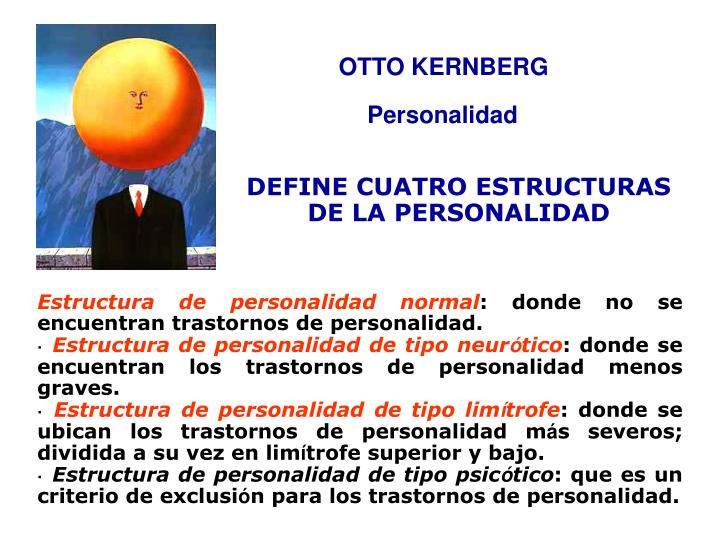 OTTO KERNBERG

Personalidad

DEFINE CUATRO ESTRUCTURAS DE LA PERSONALIDAD

Estructura de personalidad normal: donde no se encuentran trastornos de personalidad.
· Estructura de personalidad de tipo neurótico: donde se encuentran los trastornos de personalidad menos graves.
· Estructura de personalidad de tipo limítrofe: donde se ubican los trastornos de personalidad más severos; dividida a su vez en limítrofe superior y bajo.
· Estructura de personalidad de tipo psicótico: que es un criterio de exclusión para los trastornos de personalidad.